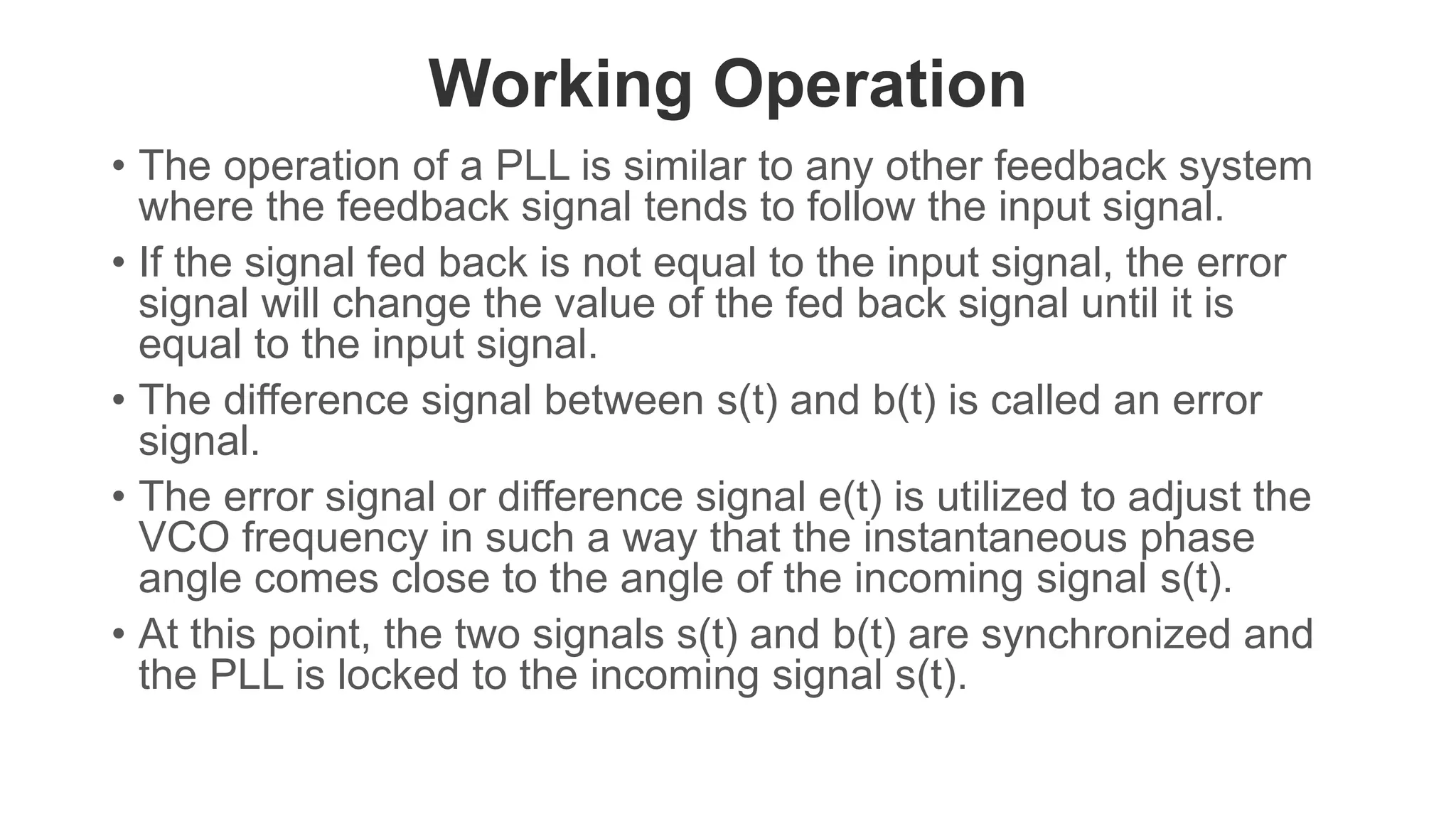 Working Operation

• The operation of a PLL is similar to any other feedback system where the feedback signal tends to follow the input signal.

• If the signal fed back is not equal to the input signal, the error signal will change the value of the fed back signal until it is equal to the input signal.

• The difference signal between s(t) and b(t) is called an error signal.

• The error signal or difference signal e(t) is utilized to adjust the VCO frequency in such a way that the instantaneous phase angle comes close to the angle of the incoming signal s(t).

• At this point, the two signals s(t) and b(t) are synchronized and the PLL is locked to the incoming signal s(t).